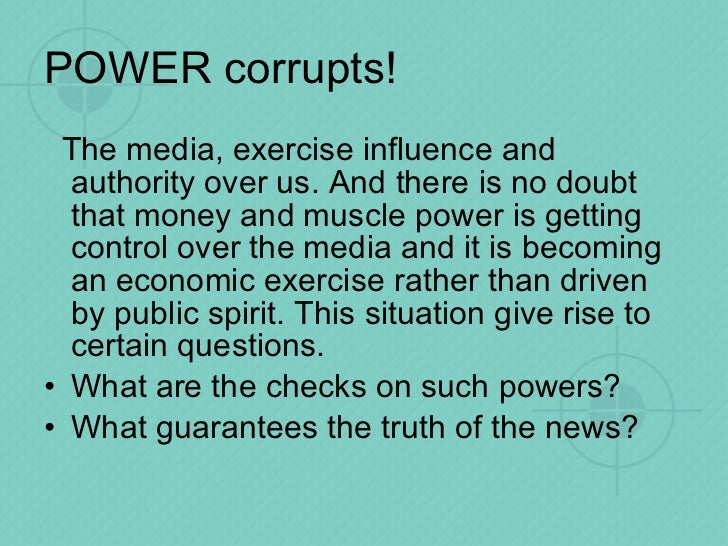 POWER corrupts!

The media, exercise influence and authority over us. And there is no doubt that money and muscle power is getting control over the media and it is becoming an economic exercise rather than driven by public spirit. This situation give rise to certain questions.

• What are the checks on such powers?
• What guarantees the truth of the news?